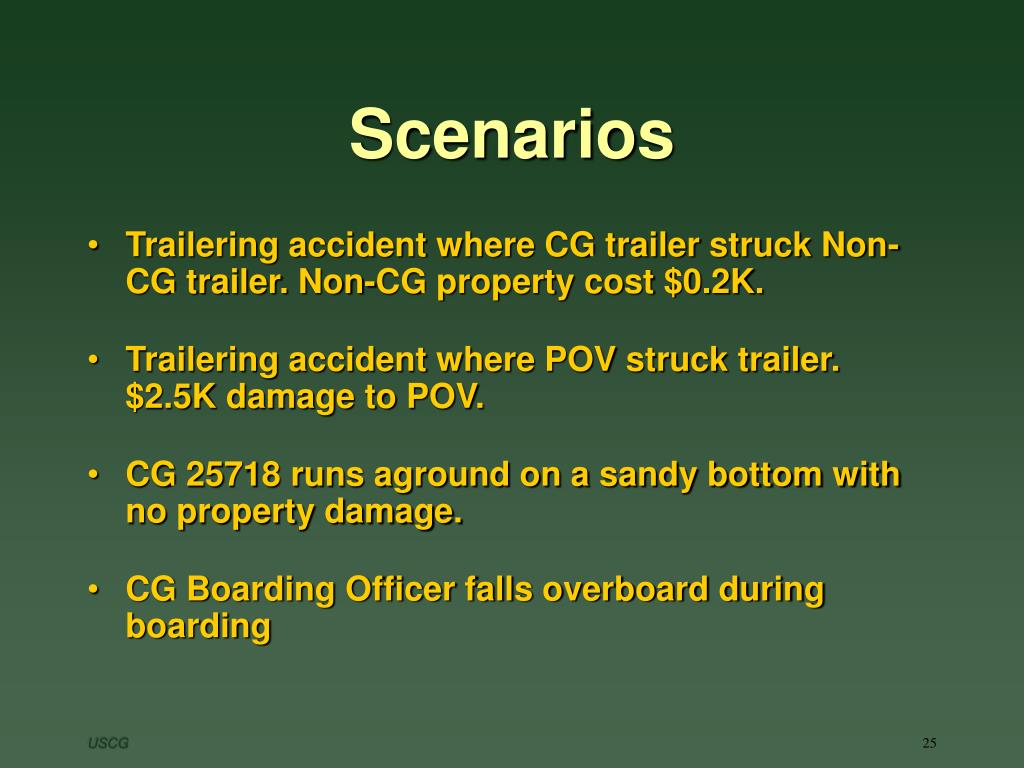 Scenarios

• Trailering accident where CG trailer struck Non-CG trailer. Non-CG property cost \$0.2K.

• Trailering accident where POV struck trailer. \$2.5K damage to POV.

• CG 25718 runs aground on a sandy bottom with no property damage.

• CG Boarding Officer falls overboard during boarding

USCG

25